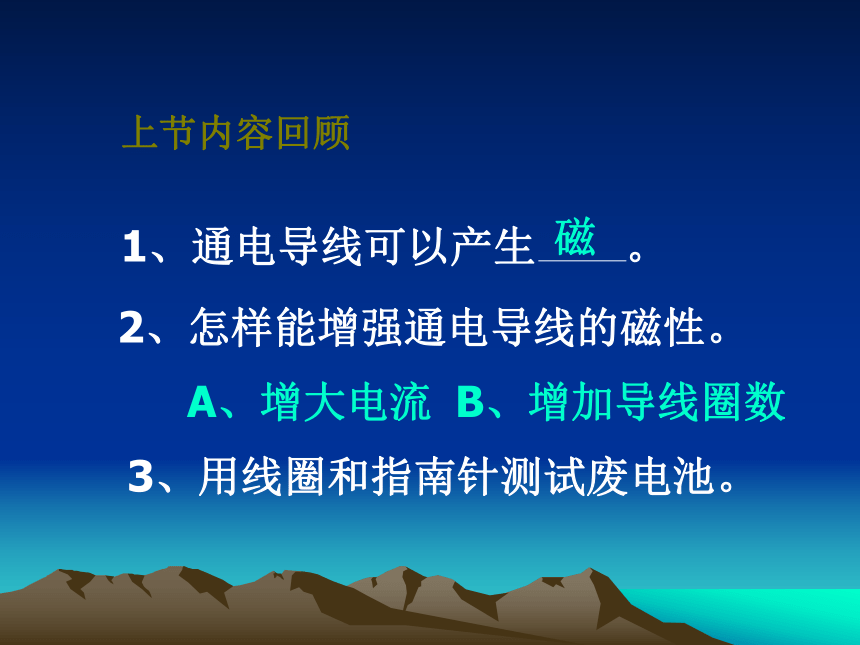 上节内容回顾

1、通电导线可以产生 磁 。

2、怎样能增强通电导线的磁性。

A、增大电流 B、增加导线圈数

3、用线圈和指南针测试废电池。